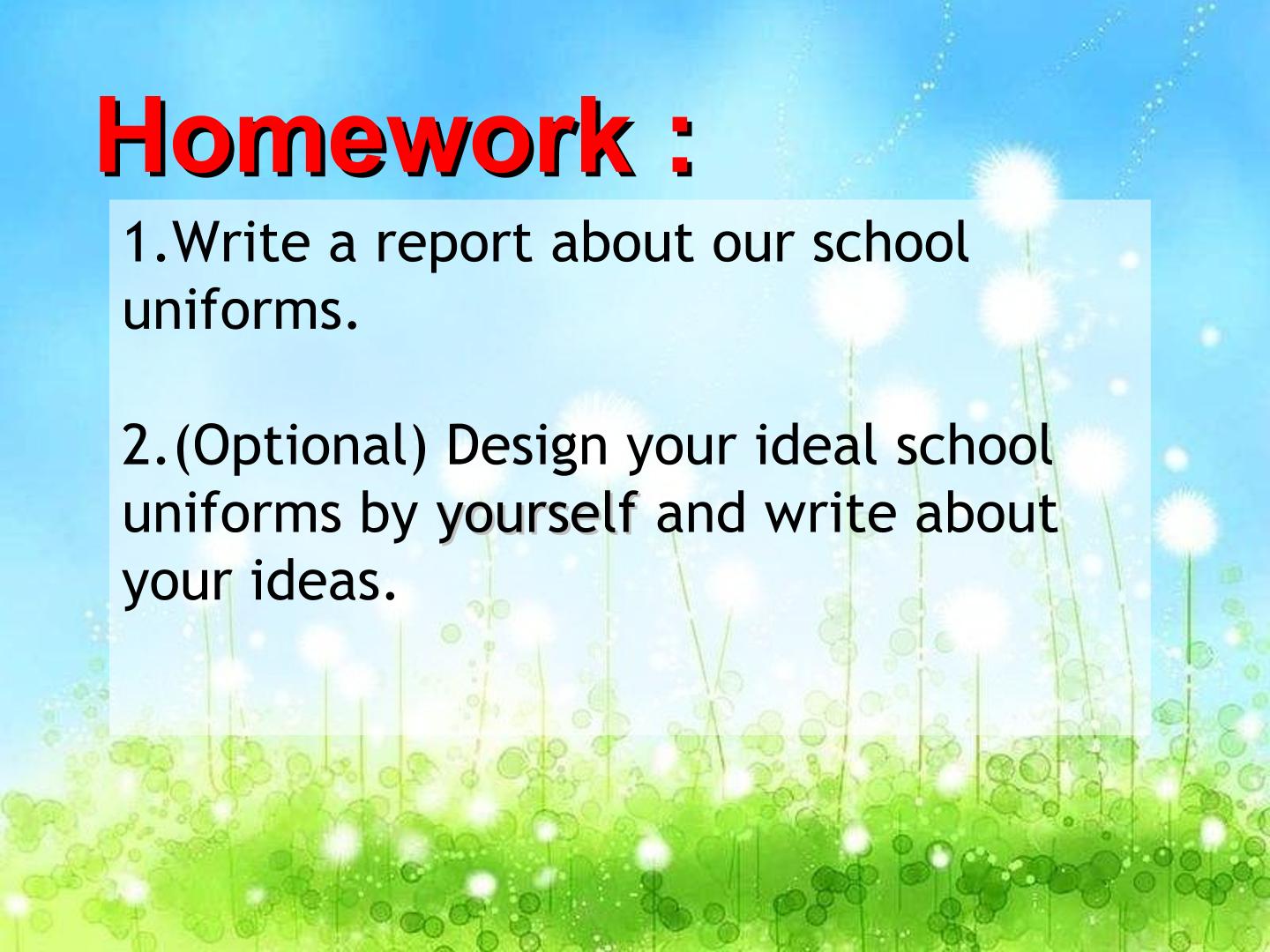 Homework :

1.Write a report about our school uniforms.

2.(Optional) Design your ideal school uniforms by yourself and write about your ideas.